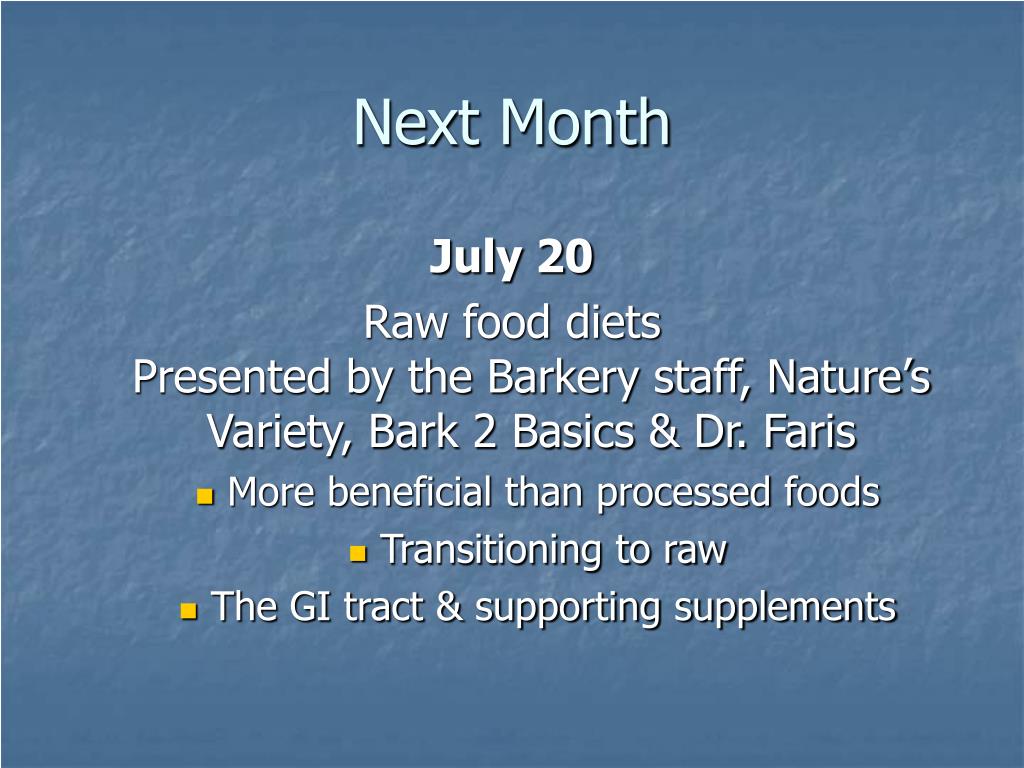 Next Month

July 20

Raw food diets
Presented by the Barkery staff, Nature’s Variety, Bark 2 Basics & Dr. Faris

- More beneficial than processed foods
- Transitioning to raw
- The GI tract & supporting supplements